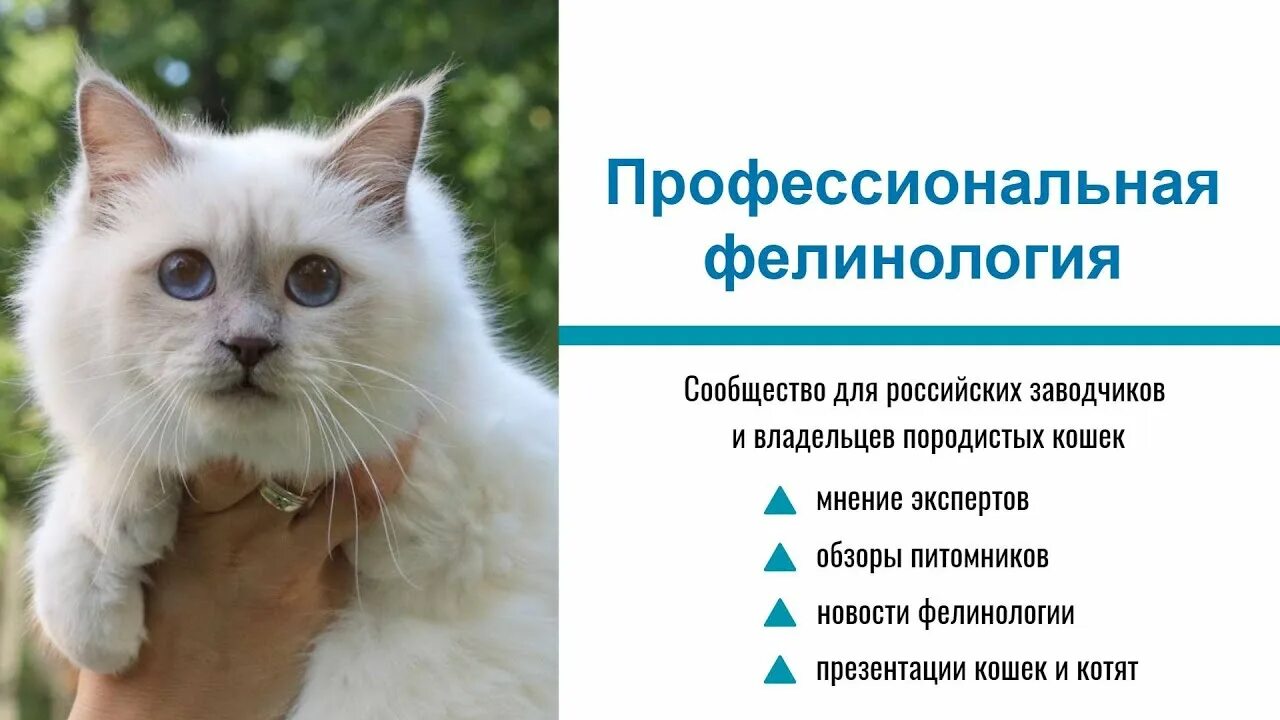 Профессиональная фелинология

Сообщество для российских заводчиков и владельцев породистых кошек

мнение экспертов

обзоры питомников

новости фелинологии

презентации кошек и котят